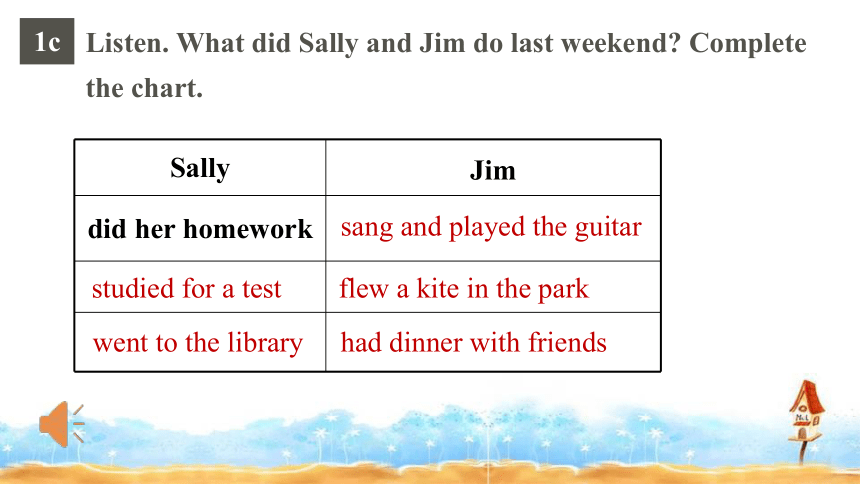 1c Listen. What did Sally and Jim do last weekend? Complete the chart.

| Sally | Jim |
|---|---|
| did her homework | sang and played the guitar |
| studied for a test | flew a kite in the park |
| went to the library | had dinner with friends |

No.1